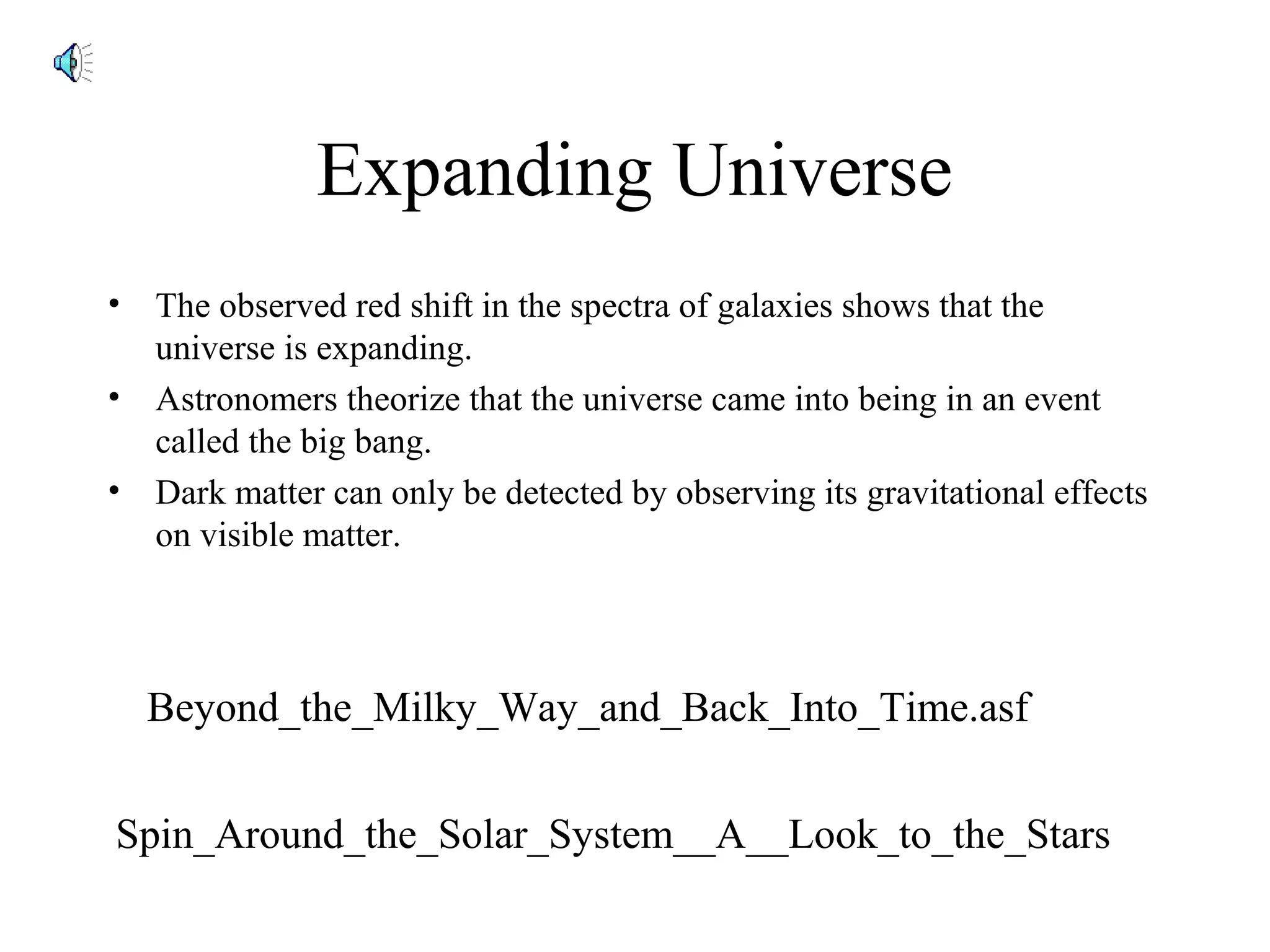 Expanding Universe

• The observed red shift in the spectra of galaxies shows that the universe is expanding.
• Astronomers theorize that the universe came into being in an event called the big bang.
• Dark matter can only be detected by observing its gravitational effects on visible matter.

Beyond_the_Milky_Way_and_Back_Into_Time.asf

Spin_Around_the_Solar_System__A__Look_to_the_Stars